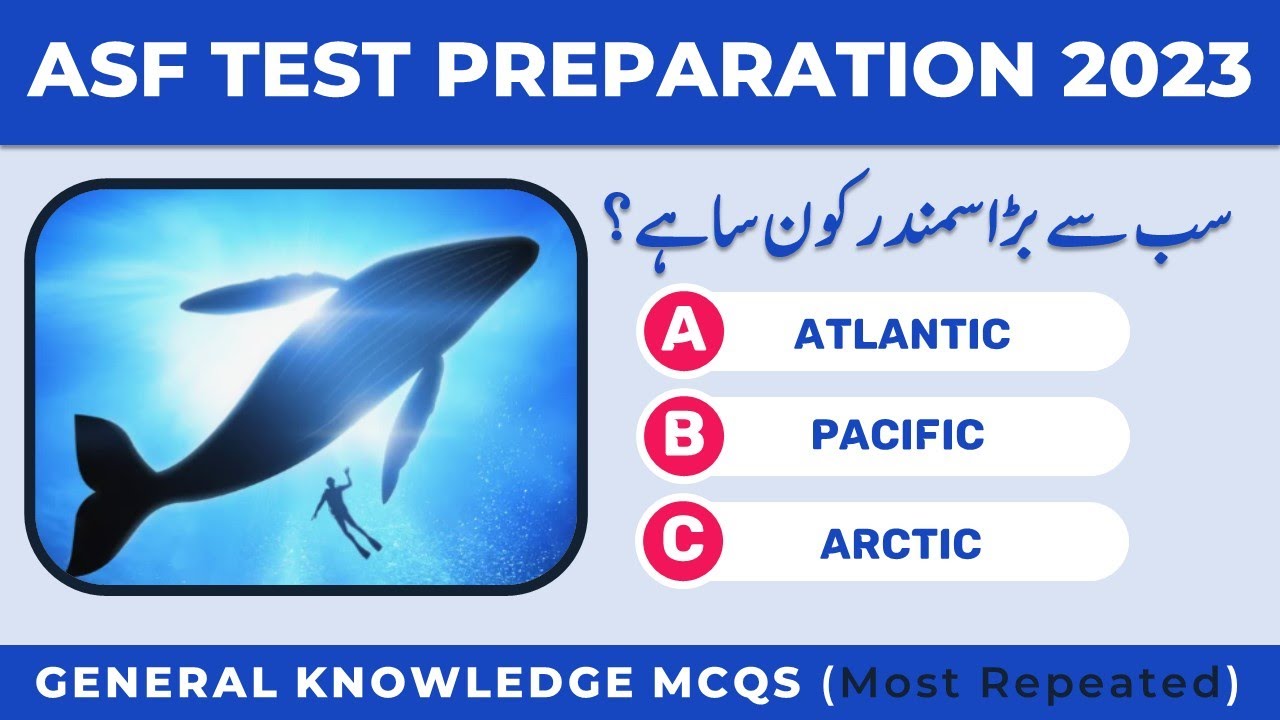 ASF TEST PREPARATION 2023

سب سے بڑا سمندر کون سا ہے؟

A ATLANTIC

B PACIFIC

C ARCTIC

GENERAL KNOWLEDGE MCQS (Most Repeated)